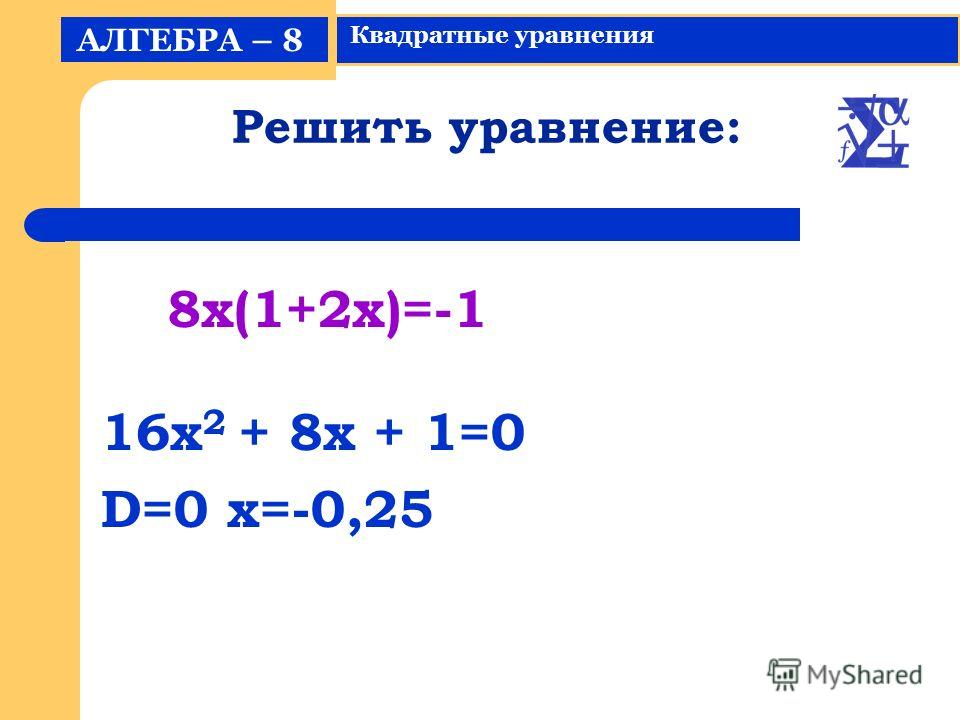 АЛГЕБРА – 8

Квадратные уравнения

Решить уравнение:

$8x(1+2x)=-1$

$16x^2 + 8x + 1=0$

$D=0$ $x=-0,25$

MyShared